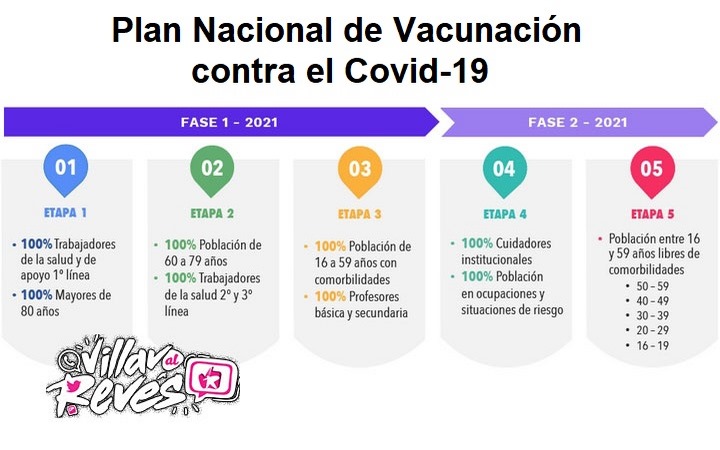 Plan Nacional de Vacunación contra el Covid-19

FASE 1 - 2021

FASE 2 - 2021

01

ETAPA 1

• 100% Trabajadores de la salud y de apoyo 1° línea
• 100% Mayores de 80 años

02

ETAPA 2

• 100% Población de 60 a 79 años
• 100% Trabajadores de la salud 2° y 3° línea

03

ETAPA 3

• 100% Población de 16 a 59 años con comorbilidades
• 100% Profesores básica y secundaria

04

ETAPA 4

• 100% Cuidadores institucionales
• 100% Población en ocupaciones y situaciones de riesgo

05

ETAPA 5

• Población entre 16 y 59 años libres de comorbilidades
• 50 – 59
• 40 – 49
• 30 – 39
• 20 – 29
• 16 – 19

Villavo al Revés